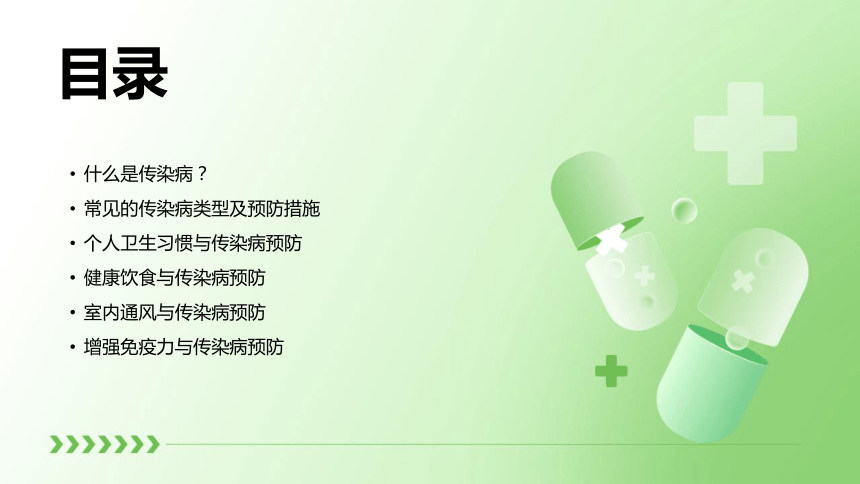 目录

• 什么是传染病？
• 常见的传染病类型及预防措施
• 个人卫生习惯与传染病预防
• 健康饮食与传染病预防
• 室内通风与传染病预防
• 增强免疫力与传染病预防